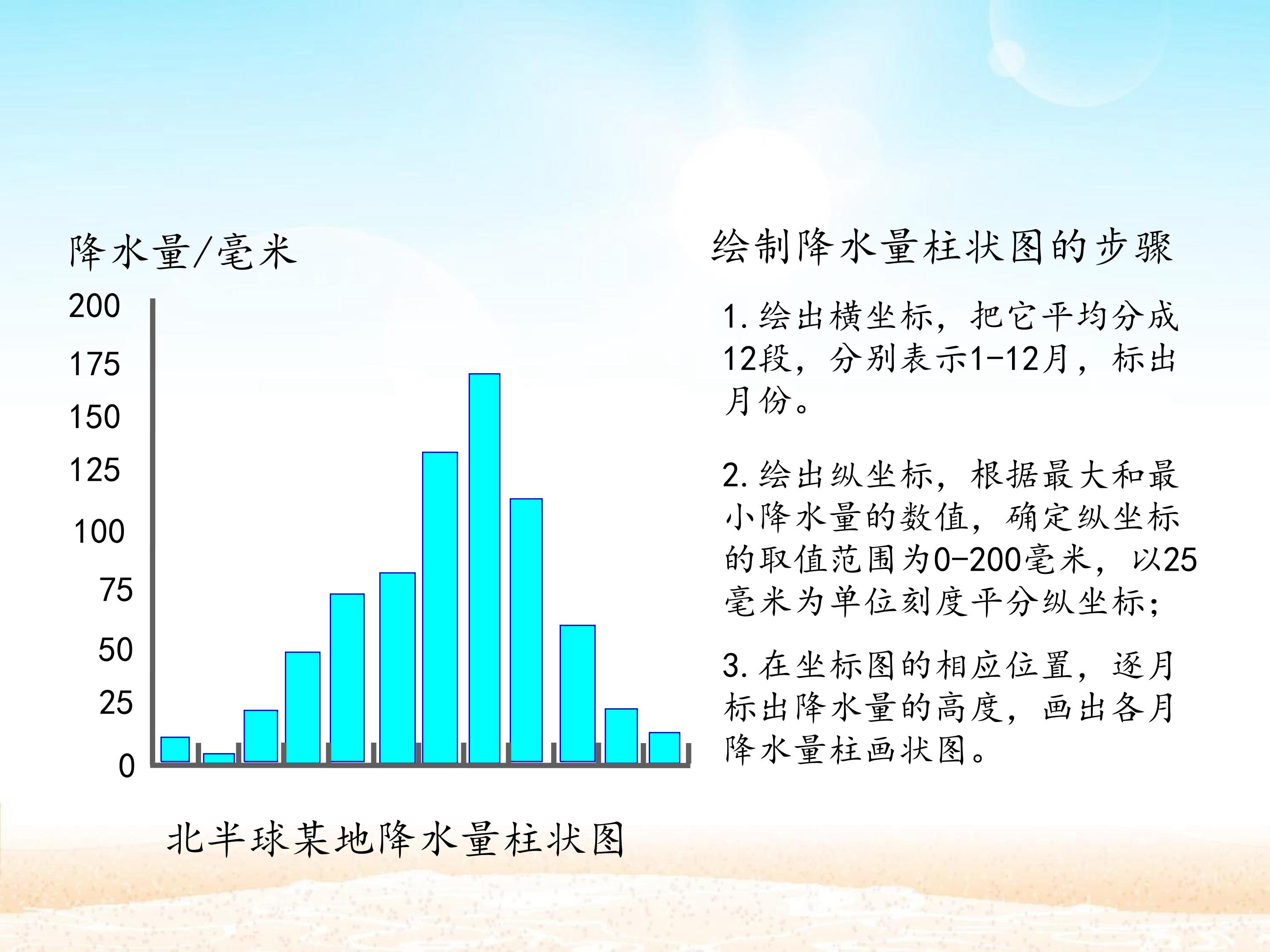 降水量/毫米

200
175
150
125
100
75
50
25
0

北半球某地降水量柱状图

绘制降水量柱状图的步骤

1.绘出横坐标，把它平均分成12段，分别表示1-12月，标出月份。

2.绘出纵坐标，根据最大和最小降水量的数值，确定纵坐标的取值范围为0-200毫米，以25毫米为单位刻度平分纵坐标;

3.在坐标图的相应位置，逐月标出降水量的高度，画出各月降水量柱画状图。